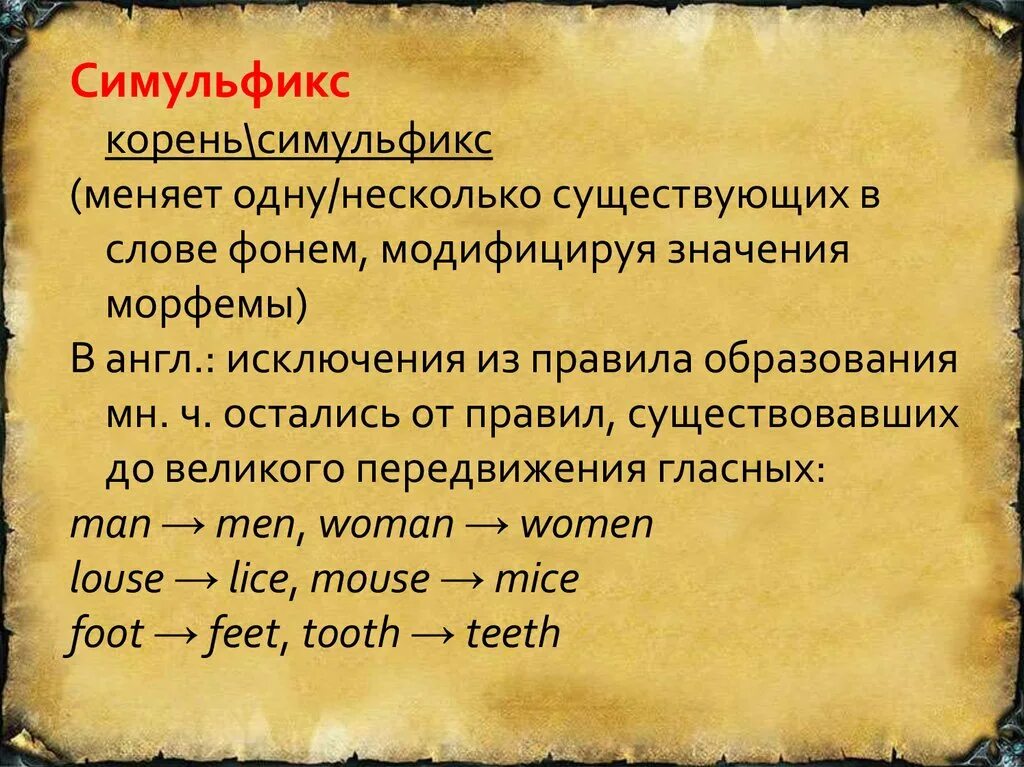 Симульфикс

корень\симульфикс

(меняет одну/несколько существующих в слове фонем, модифицируя значения морфемы)

В англ.: исключения из правила образования мн. ч. остались от правил, существовавших до великого передвижения гласных:

man → men, woman → women

louse → lice, mouse → mice

foot → feet, tooth → teeth